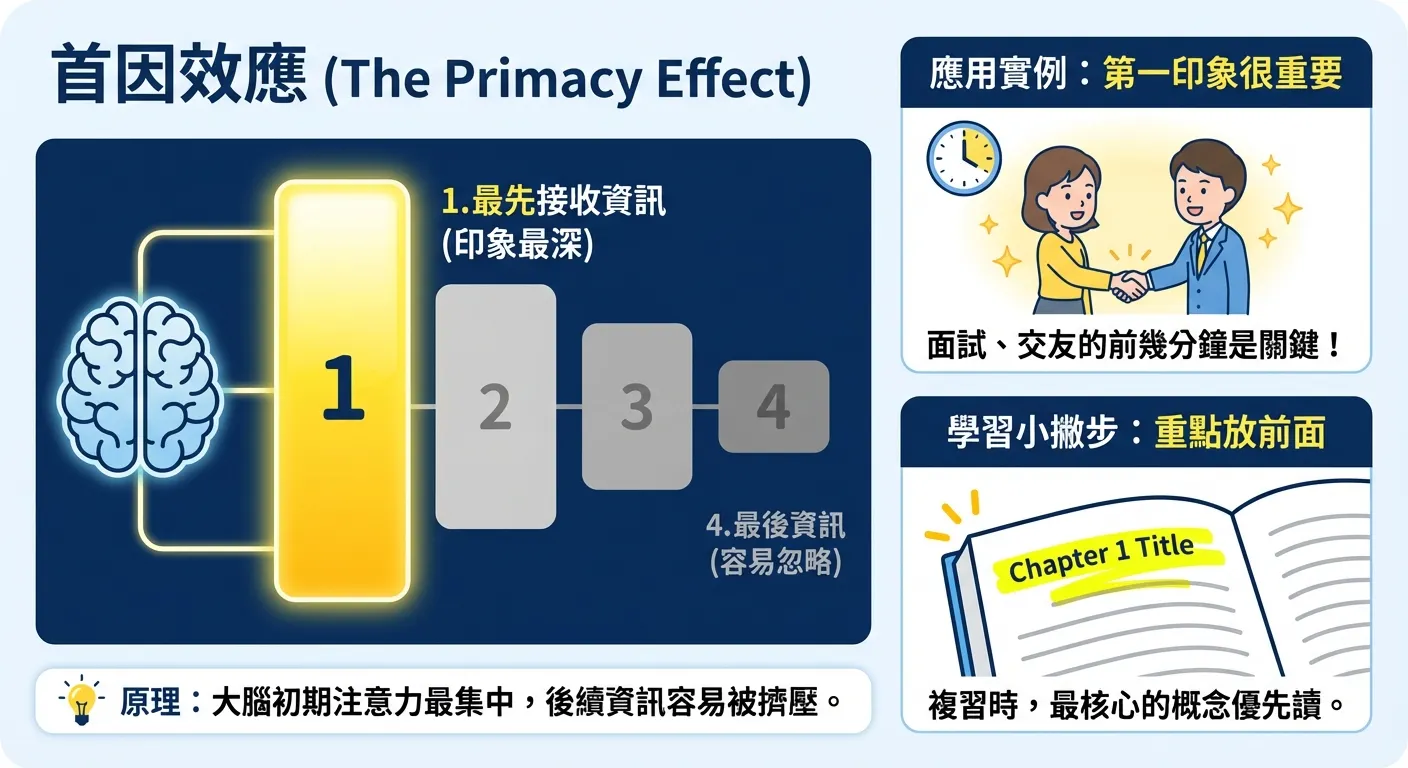 首因效應 (The Primacy Effect)

1.最先接收資訊
(印象最深)

1

2

3

4

4.最後資訊
(容易忽略)

原理：大腦初期注意力最集中，後續資訊容易被擠壓。

應用實例：第一印象很重要

面試、交友的前幾分鐘是關鍵！

學習小撇步：重點放前面

Chapter 1 Title

複習時，最核心的概念優先讀。